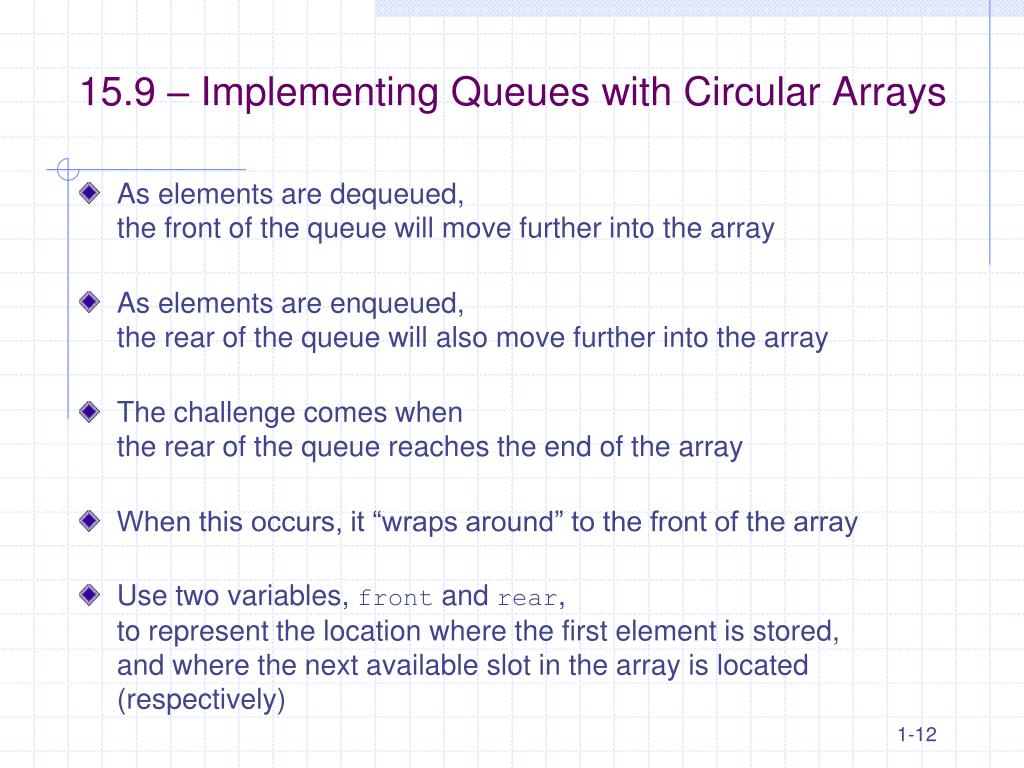 15.9 – Implementing Queues with Circular Arrays

As elements are dequeued,
the front of the queue will move further into the array

As elements are enqueued,
the rear of the queue will also move further into the array

The challenge comes when
the rear of the queue reaches the end of the array

When this occurs, it “wraps around” to the front of the array

Use two variables, front and rear,
to represent the location where the first element is stored,
and where the next available slot in the array is located
(respectively)

1-12